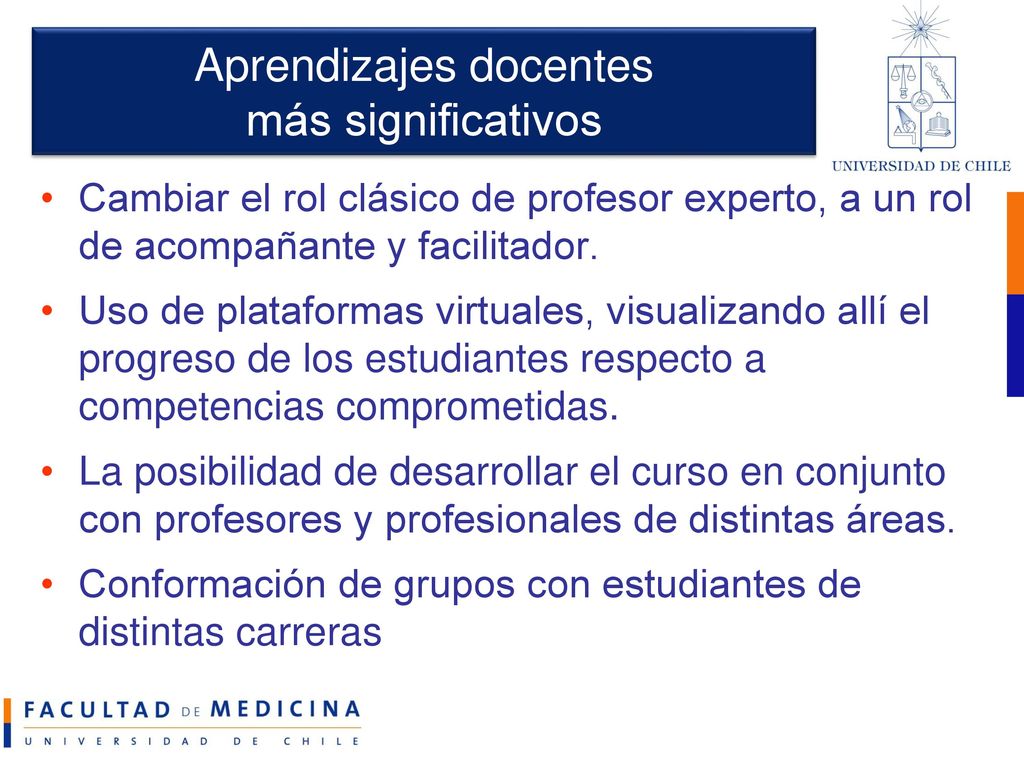 Aprendizajes docentes
más significativos

UNIVERSIDAD DE CHILE

• Cambiar el rol clásico de profesor experto, a un rol de acompañante y facilitador.
• Uso de plataformas virtuales, visualizando allí el progreso de los estudiantes respecto a competencias comprometidas.
• La posibilidad de desarrollar el curso en conjunto con profesores y profesionales de distintas áreas.
• Conformación de grupos con estudiantes de distintas carreras

FACULTAD DE MEDICINA
UNIVERSIDAD DE CHILE